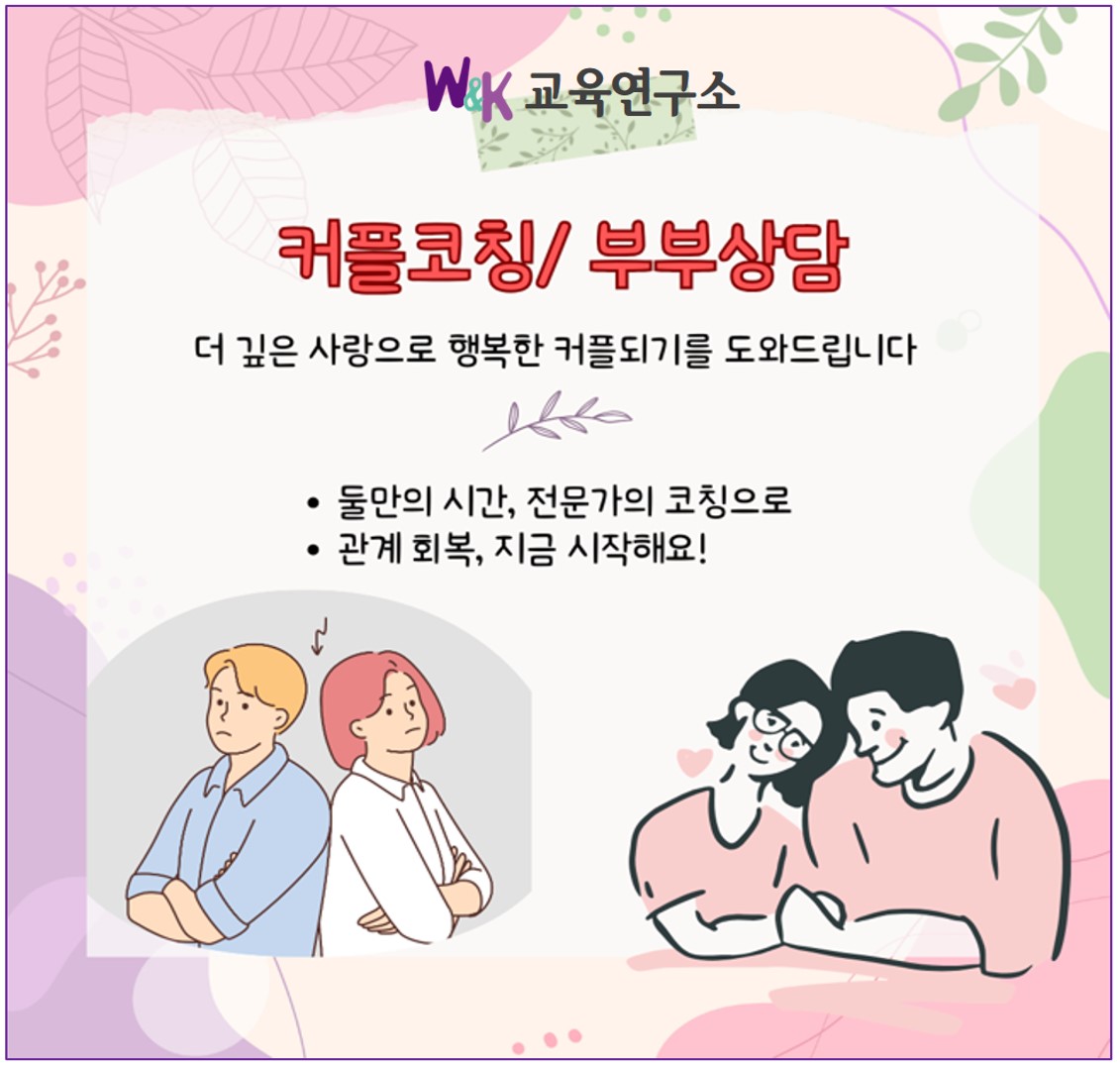 W&K 교육연구소

커플코칭/ 부부상담

더 깊은 사랑으로 행복한 커플되기를 도와드립니다

• 둘만의 시간, 전문가의 코칭으로
• 관계 회복, 지금 시작해요!